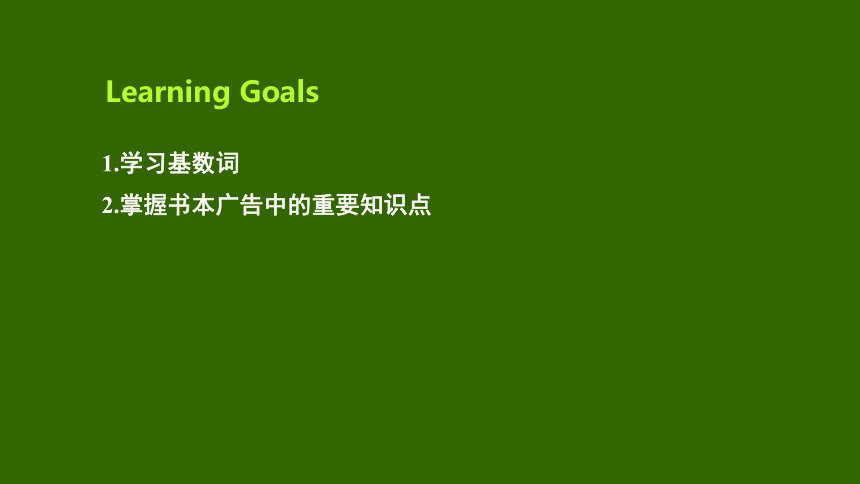 Learning Goals

1.学习基数词

2.掌握书本广告中的重要知识点